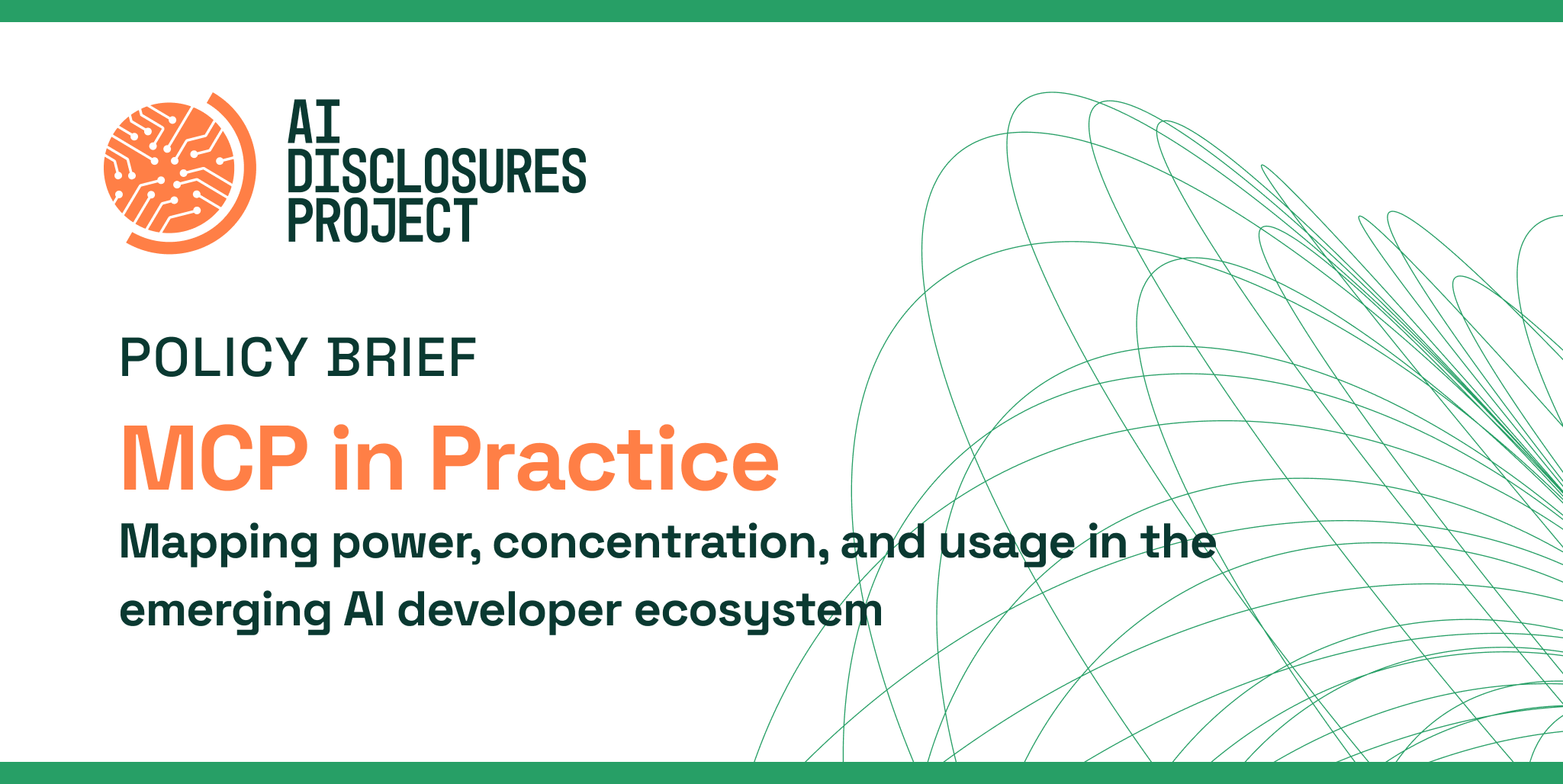 AI
DISCLOSURES
PROJECT

POLICY BRIEF

MCP in Practice

Mapping power, concentration, and usage in the emerging AI developer ecosystem